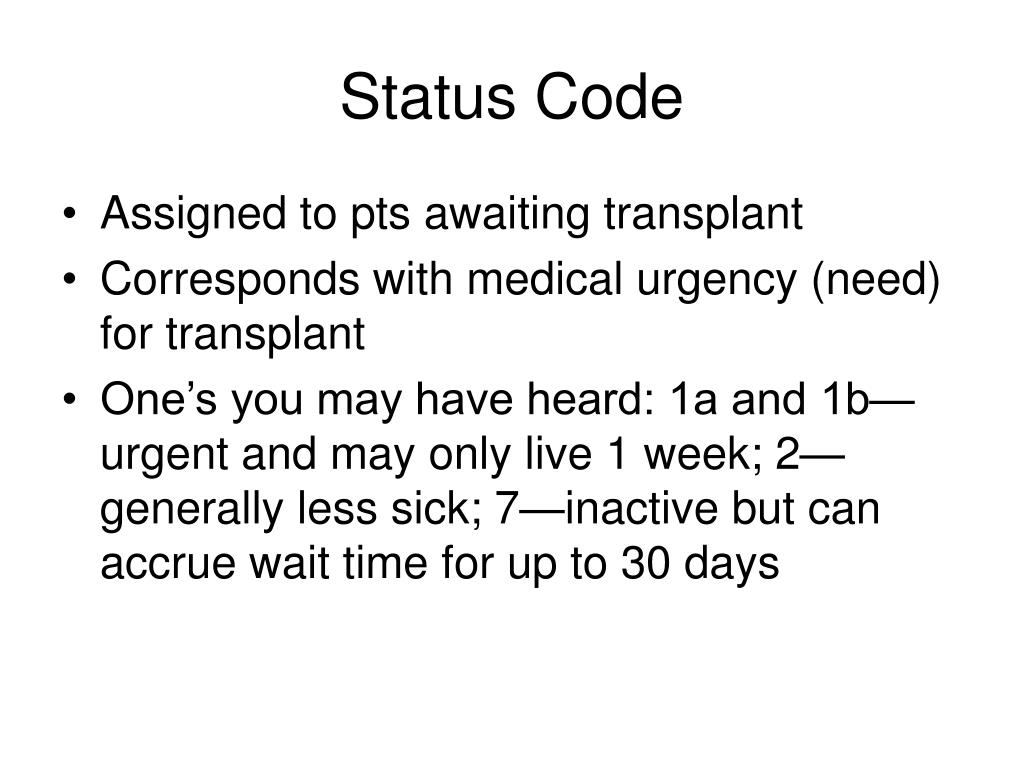 Status Code

• Assigned to pts awaiting transplant
• Corresponds with medical urgency (need) for transplant
• One’s you may have heard: 1a and 1b—urgent and may only live 1 week; 2—generally less sick; 7—inactive but can accrue wait time for up to 30 days